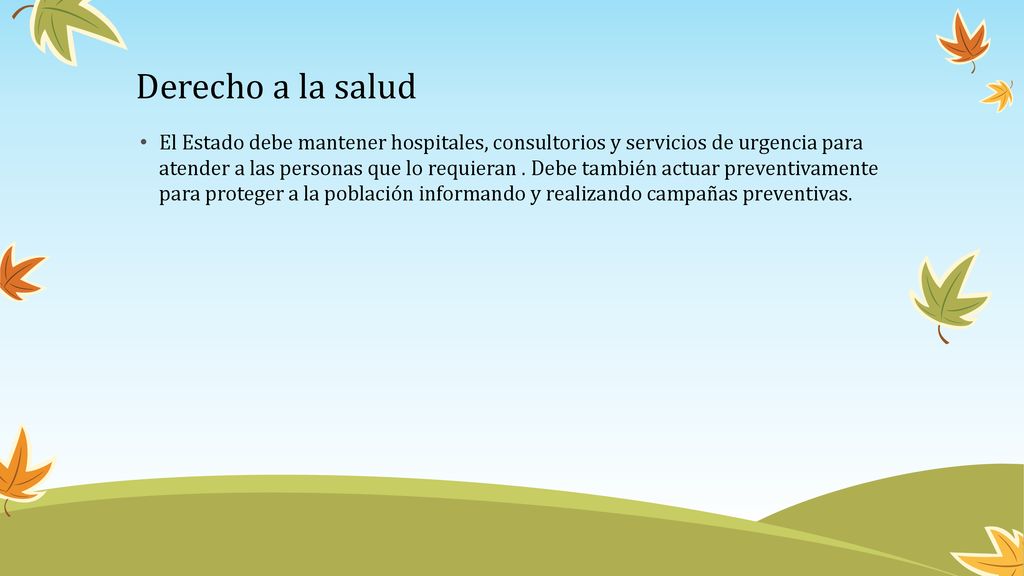 Derecho a la salud

• El Estado debe mantener hospitales, consultorios y servicios de urgencia para atender a las personas que lo requieran . Debe también actuar preventivamente para proteger a la población informando y realizando campañas preventivas.